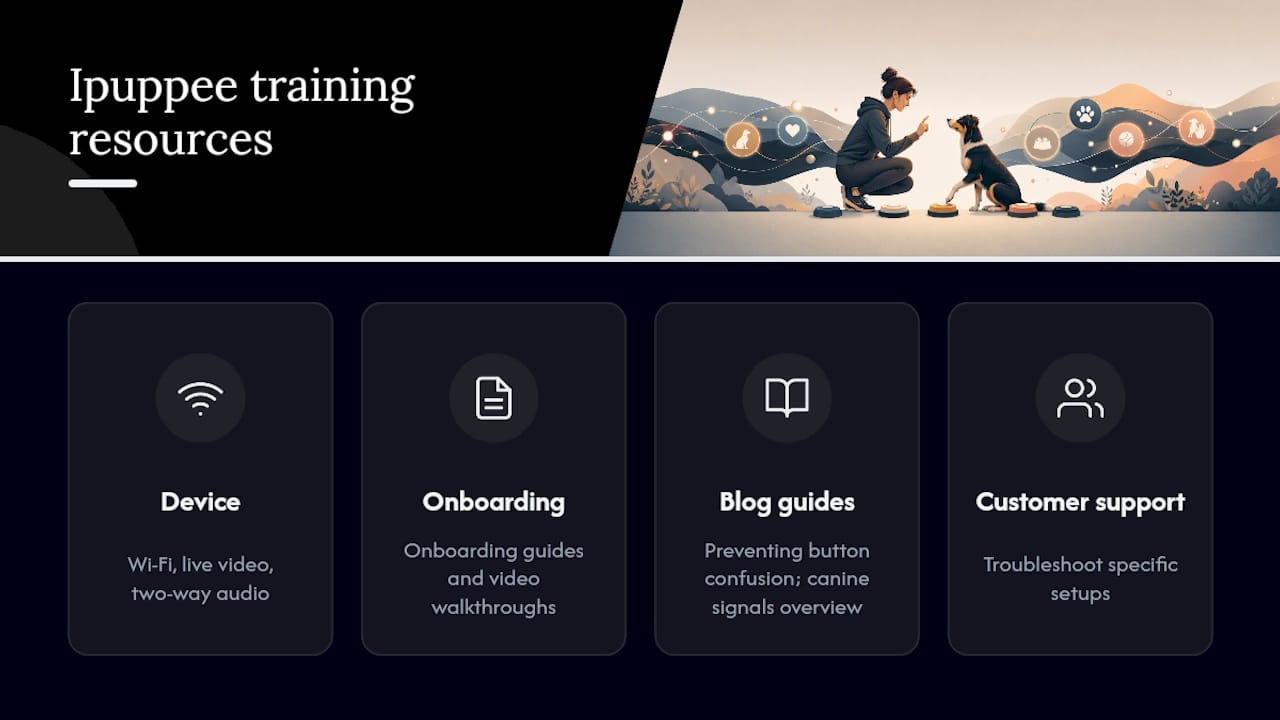 Ipuppee training resources

Device

Wi-Fi, live video, two-way audio

Onboarding

Onboarding guides and video walkthroughs

Blog guides

Preventing button confusion; canine signals overview

Customer support

Troubleshoot specific setups